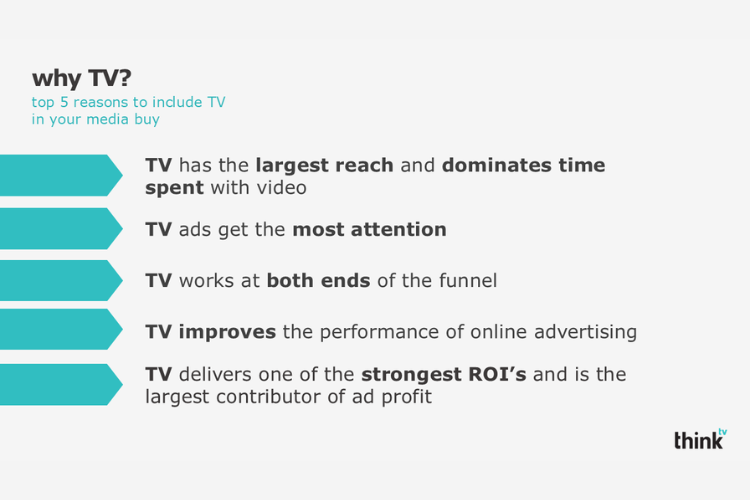 why TV?
top 5 reasons to include TV in your media buy

TV has the largest reach and dominates time spent with video

TV ads get the most attention

TV works at both ends of the funnel

TV improves the performance of online advertising

TV delivers one of the strongest ROI's and is the largest contributor of ad profit

think tv